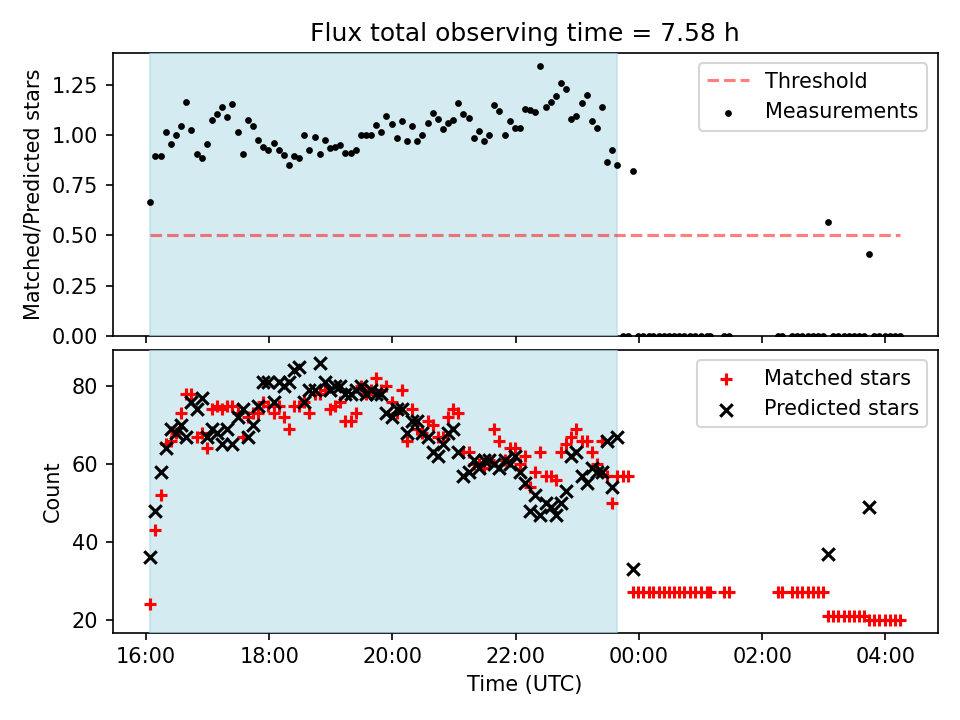 Flux total observing time = 7.58 h

Matched/Predicted stars

1.25
1.00
0.75
0.50
0.25
0.00

Threshold
Measurements

Count

80
60
40
20

Matched stars
Predicted stars

16:00
18:00
20:00
22:00
00:00
02:00
04:00

Time (UTC)